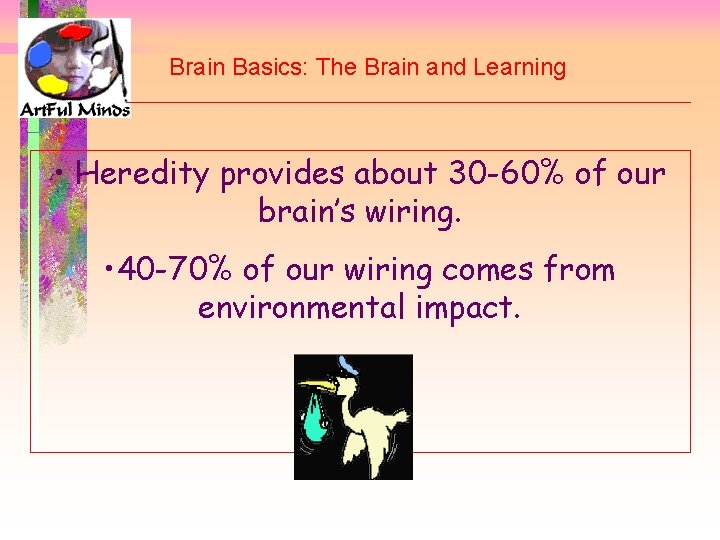 ArtFul Minds

Brain Basics: The Brain and Learning

• Heredity provides about 30-60% of our brain's wiring.

•40-70% of our wiring comes from environmental impact.